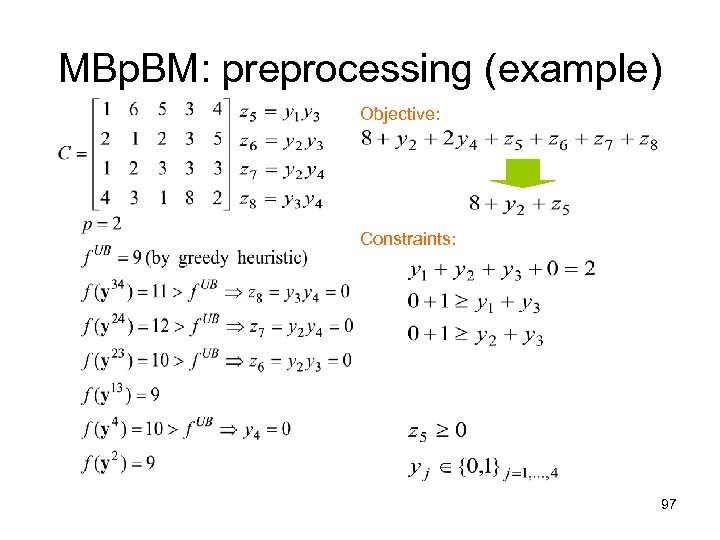 MBpBM: preprocessing (example)

$C = \begin{bmatrix} 1 & 6 & 5 & 3 & 4 \\ 2 & 1 & 2 & 3 & 5 \\ 1 & 2 & 3 & 3 & 3 \\ 4 & 3 & 1 & 8 & 2 \end{bmatrix}$ $z_5 = y_1 y_3$
$z_6 = y_2 y_3$
$z_7 = y_2 y_4$
$z_8 = y_3 y_4$

$p = 2$

$f^{UB} = 9$ (by greedy heuristic)

$f(\mathbf{y}^{34}) = 11 > f^{UB} \Rightarrow z_8 = y_3 y_4 = 0$

$f(\mathbf{y}^{24}) = 12 > f^{UB} \Rightarrow z_7 = y_2 y_4 = 0$

$f(\mathbf{y}^{23}) = 10 > f^{UB} \Rightarrow z_6 = y_2 y_3 = 0$

$f(\mathbf{y}^{13}) = 9$

$f(\mathbf{y}^{4}) = 10 > f^{UB} \Rightarrow y_4 = 0$

$f(\mathbf{y}^{2}) = 9$

Objective:
$8 + y_2 + 2y_4 + z_5 + z_6 + z_7 + z_8$

$8 + y_2 + z_5$

Constraints:
$y_1 + y_2 + y_3 + 0 = 2$
$0 + 1 \geq y_1 + y_3$
$0 + 1 \geq y_2 + y_3$

$z_5 \geq 0$
$y_j \in \{0,1\}_{j=1,\ldots,4}$

97